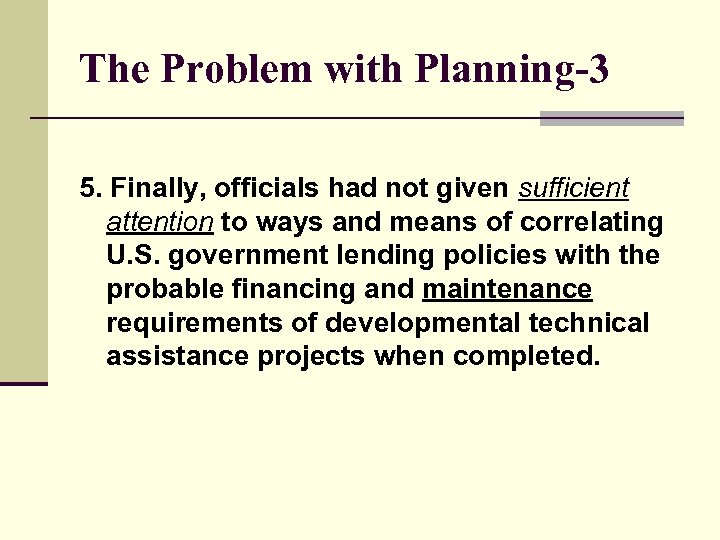 The Problem with Planning-3

5. Finally, officials had not given sufficient attention to ways and means of correlating U.S. government lending policies with the probable financing and maintenance requirements of developmental technical assistance projects when completed.